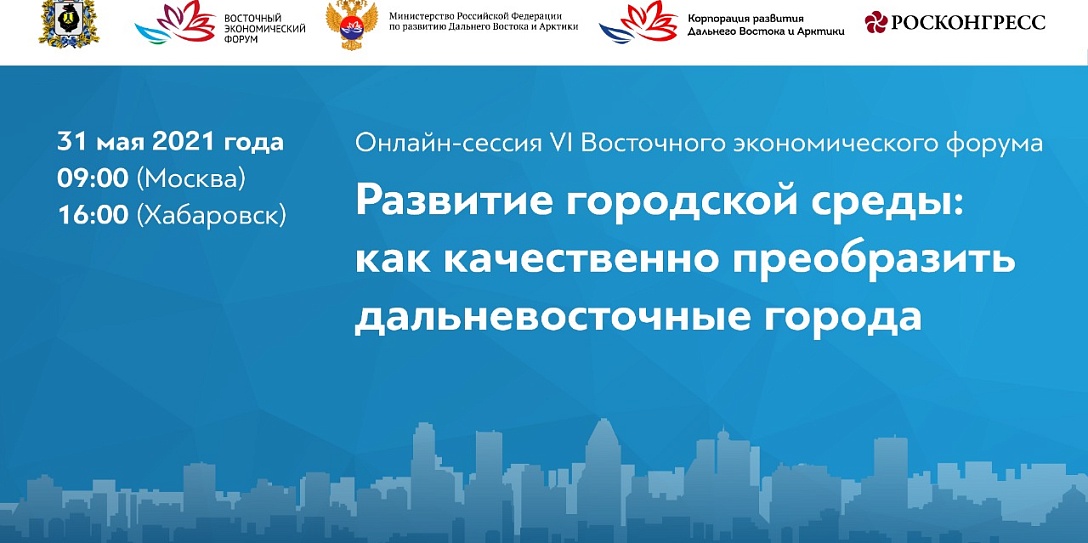 ВОСТОЧНЫЙ ЭКОНОМИЧЕСКИЙ ФОРУМ

Министерство Российской Федерации по развитию Дальнего Востока и Арктики

Корпорация развития Дальнего Востока и Арктики

РОСКОНГРЕСС

31 мая 2021 года
09:00 (Москва)
16:00 (Хабаровск)

Онлайн-сессия VI Восточного экономического форума

Развитие городской среды: как качественно преобразить дальневосточные города